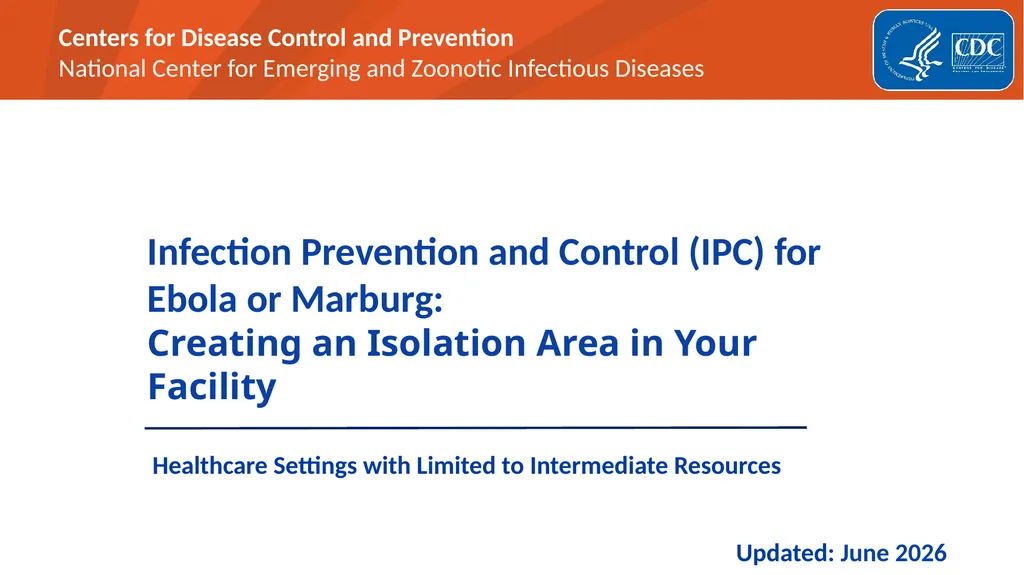 Centers for Disease Control and Prevention
National Center for Emerging and Zoonotic Infectious Diseases

CDC

Infection Prevention and Control (IPC) for Ebola or Marburg:
Creating an Isolation Area in Your Facility

Healthcare Settings with Limited to Intermediate Resources

Updated: June 2026